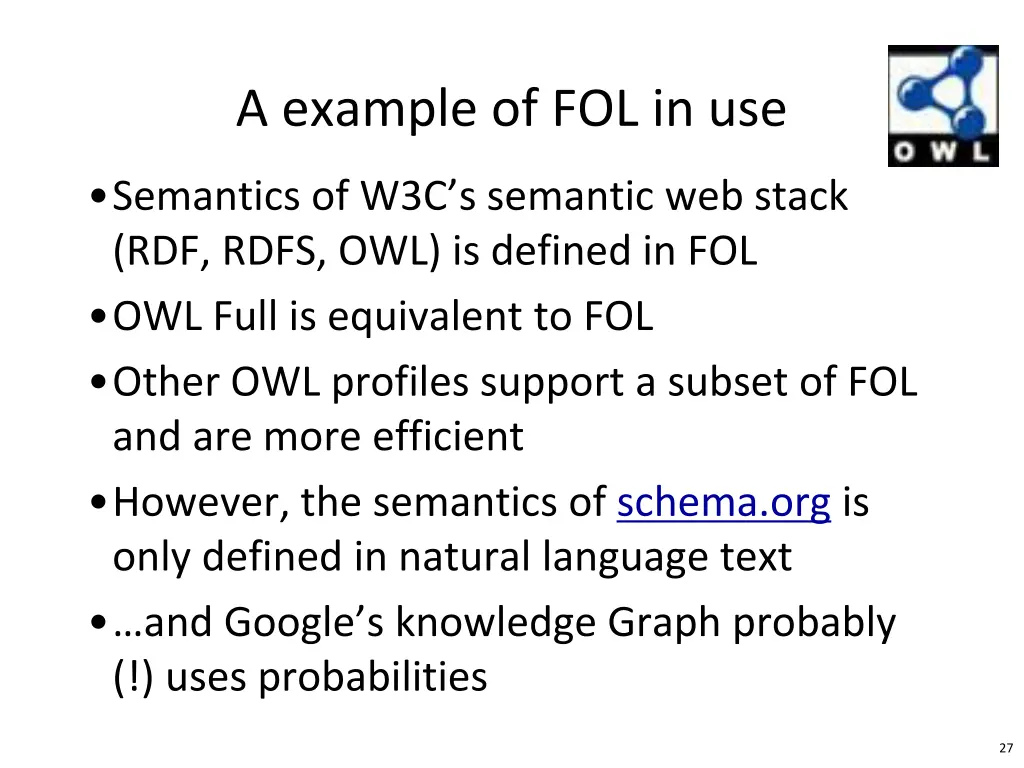 A example of FOL in use

OWL

• Semantics of W3C's semantic web stack (RDF, RDFS, OWL) is defined in FOL
• OWL Full is equivalent to FOL
• Other OWL profiles support a subset of FOL and are more efficient
• However, the semantics of schema.org is only defined in natural language text
• …and Google's knowledge Graph probably (!) uses probabilities

27